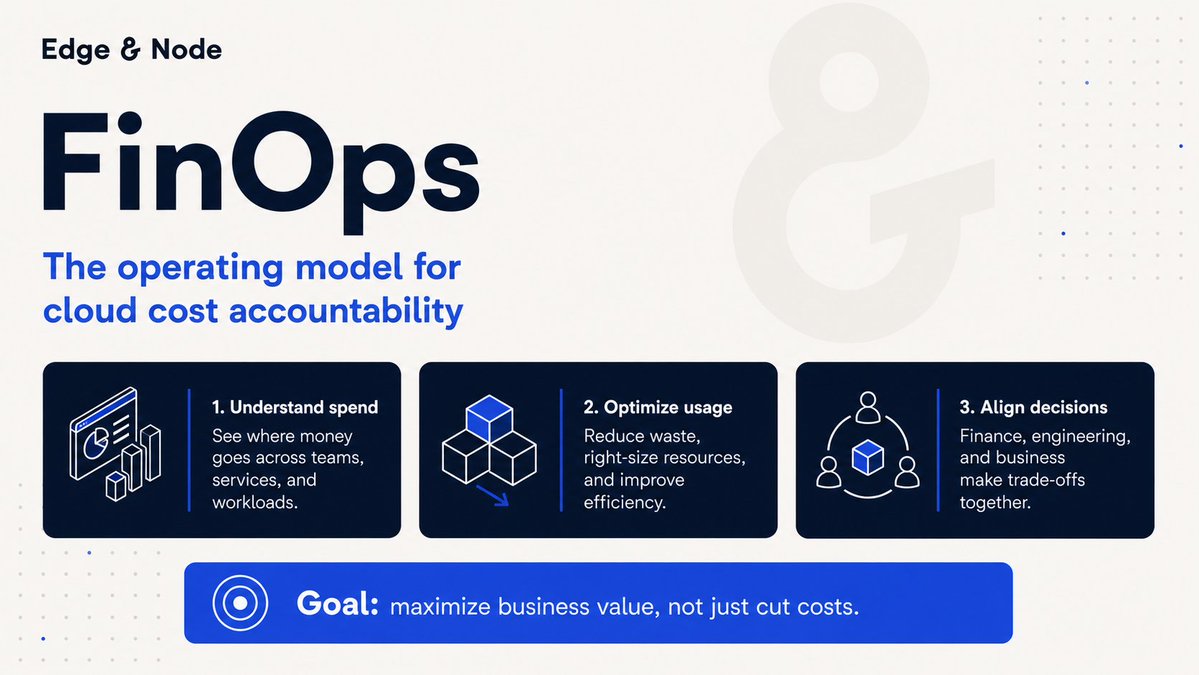 Edge & Node

FinOps

The operating model for cloud cost accountability

1. Understand spend
See where money goes across teams, services, and workloads.

2. Optimize usage
Reduce waste, right-size resources, and improve efficiency.

3. Align decisions
Finance, engineering, and business make trade-offs together.

Goal: maximize business value, not just cut costs.